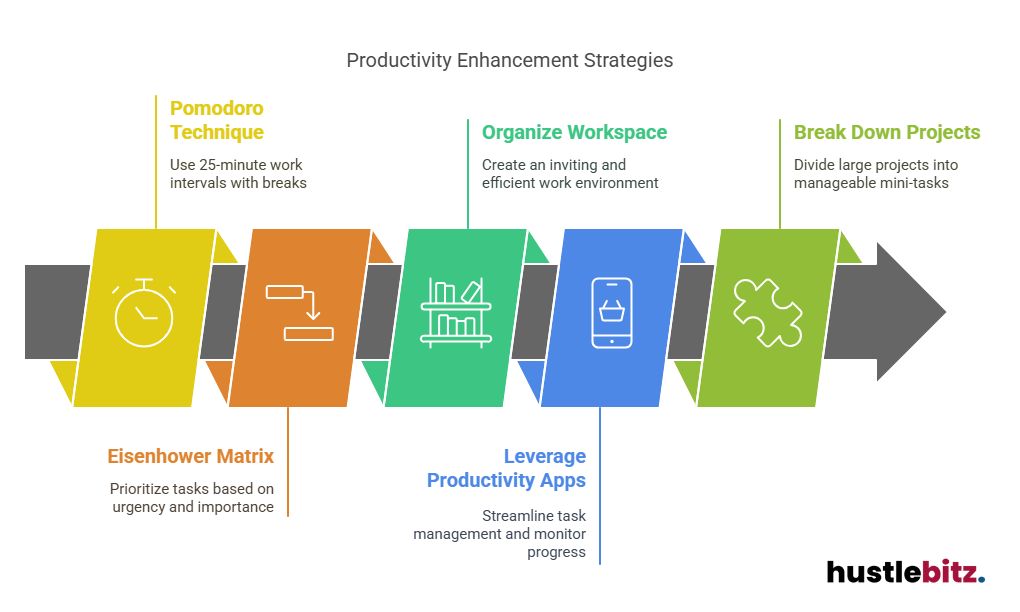 Productivity Enhancement Strategies

Pomodoro Technique

Use 25-minute work intervals with breaks

Organize Workspace

Create an inviting and efficient work environment

Break Down Projects

Divide large projects into manageable mini-tasks

Eisenhower Matrix

Prioritize tasks based on urgency and importance

Leverage Productivity Apps

Streamline task management and monitor progress

hustlebitz.